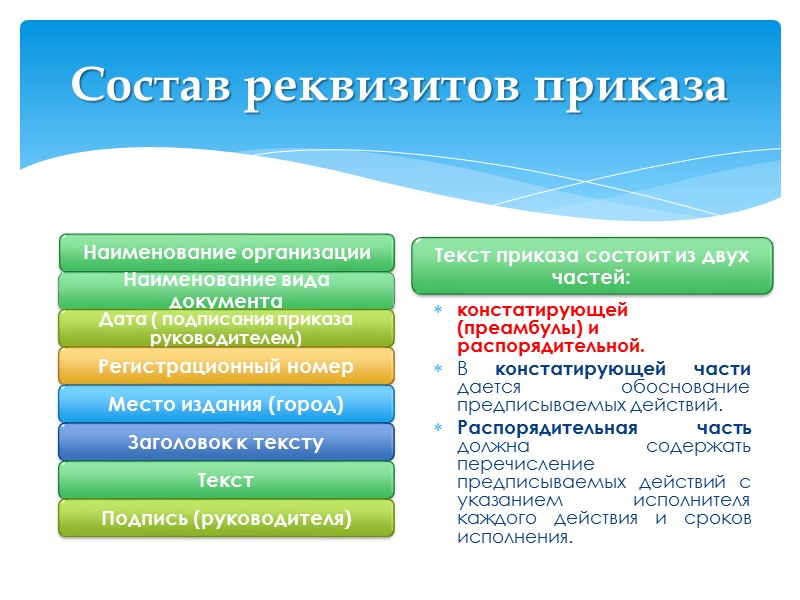 Состав реквизитов приказа

Наименование организации

Наименование вида документа

Дата ( подписания приказа руководителем)

Регистрационный номер

Место издания (город)

Заголовок к тексту

Текст

Подпись (руководителя)

Текст приказа состоит из двух частей:

* констатирующей (преамбулы) и распорядительной.
* В констатирующей части дается обоснование предписываемых действий.
* Распорядительная часть должна содержать перечисление предписываемых действий с указанием исполнителя каждого действия и сроков исполнения.